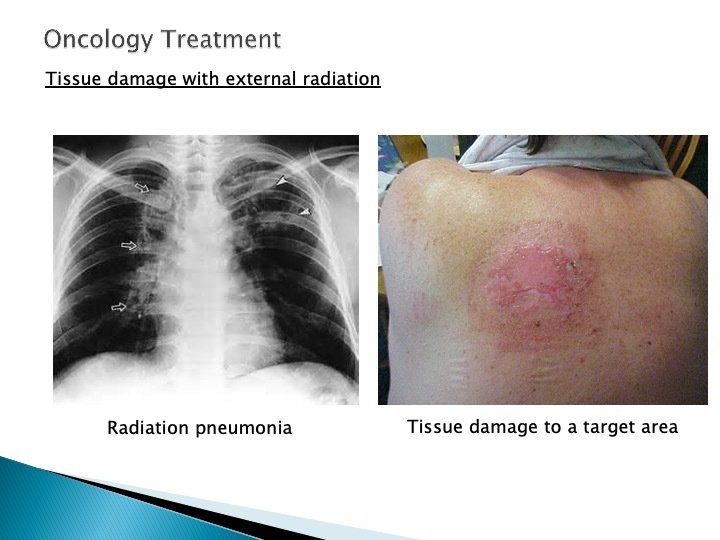 Oncology Treatment

Tissue damage with external radiation

Radiation pneumonia

Tissue damage to a target area